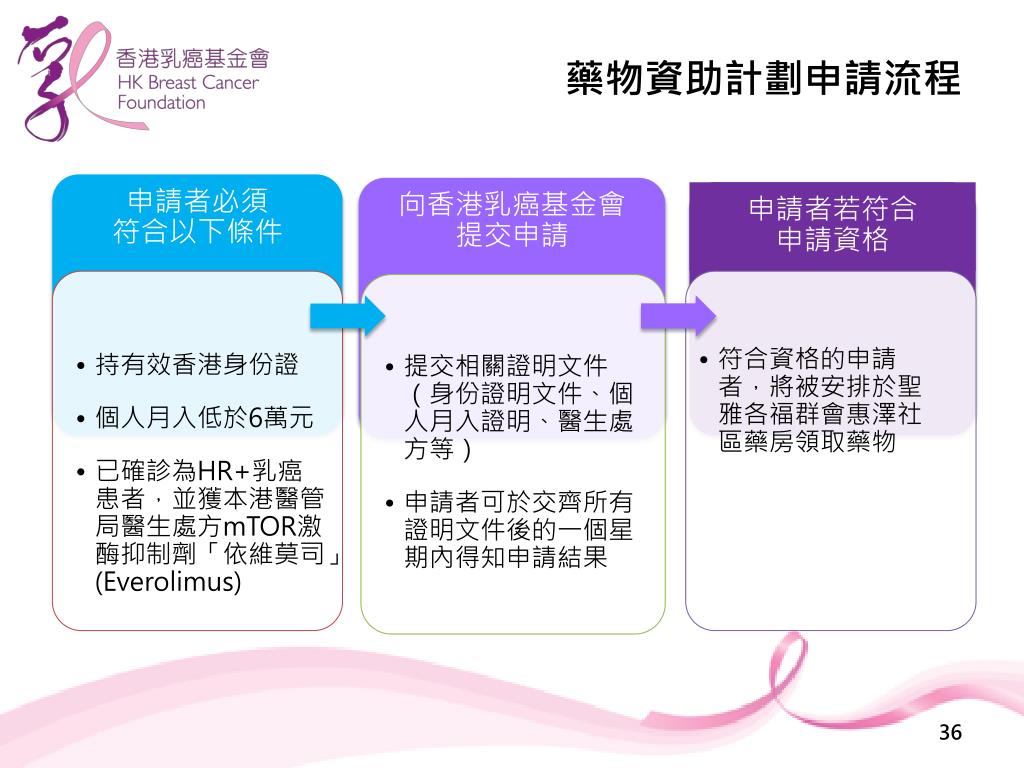 香港乳癌基金會
HK Breast Cancer Foundation

藥物資助計劃申請流程

申請者必須符合以下條件

• 持有效香港身份證
• 個人月入低於6萬元
• 已確診為HR+乳癌患者，並獲本港醫管局醫生處方mTOR激酶抑制劑「依維莫司」(Everolimus)

向香港乳癌基金會提交申請

• 提交相關證明文件（身份證明文件、個人月入證明、醫生處方等）
• 申請者可於交齊所有證明文件後的一個星期內得知申請結果

申請者若符合申請資格

• 符合資格的申請者，將被安排於聖雅各福群會惠澤社區藥房領取藥物

36